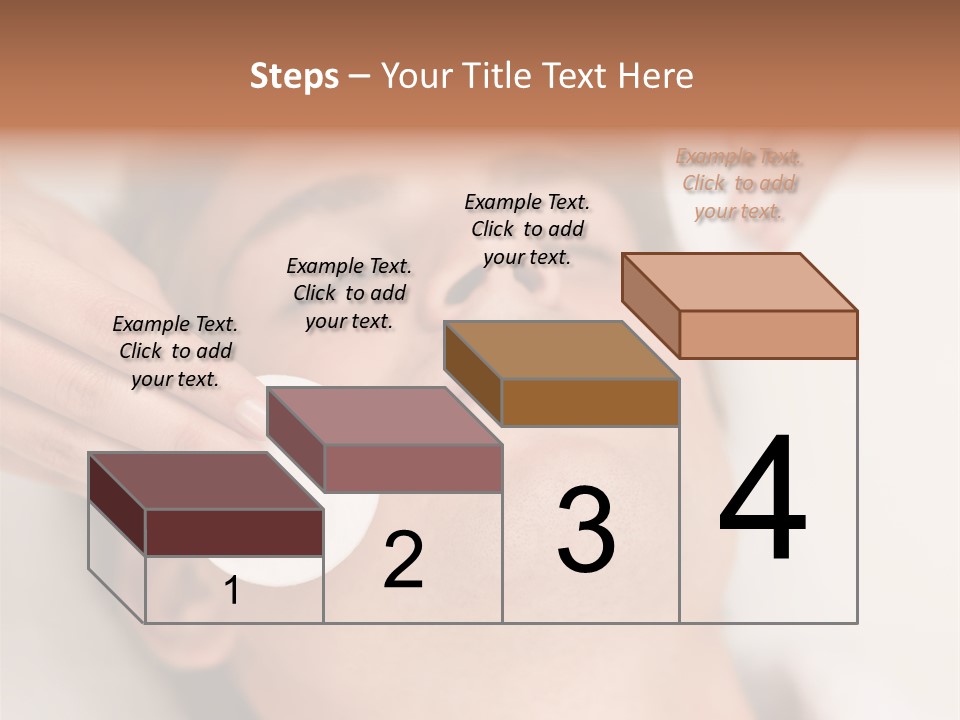 Steps – Your Title Text Here

Example Text. Click to add your text.

Example Text. Click to add your text.

Example Text. Click to add your text.

Example Text. Click to add your text.

1

2

3

4